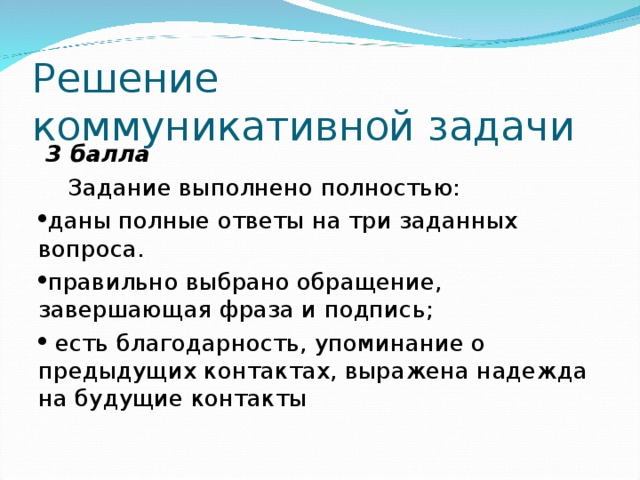 Решение коммуникативной задачи

3 балла

Задание выполнено полностью:

•даны полные ответы на три заданных вопроса.

•правильно выбрано обращение, завершающая фраза и подпись;

• есть благодарность, упоминание о предыдущих контактах, выражена надежда на будущие контакты